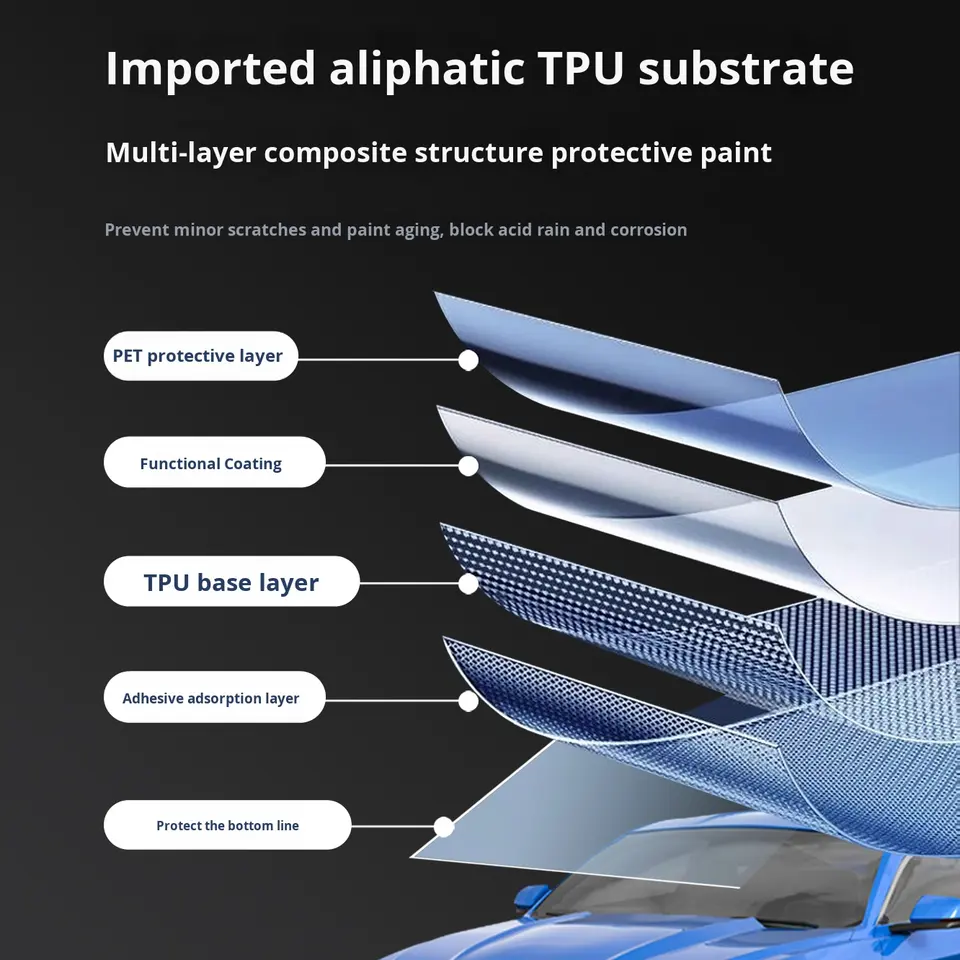 Imported aliphatic TPU substrate

Multi-layer composite structure protective paint

Prevent minor scratches and paint aging, block acid rain and corrosion

PET protective layer

Functional Coating

TPU base layer

Adhesive adsorption layer

Protect the bottom line